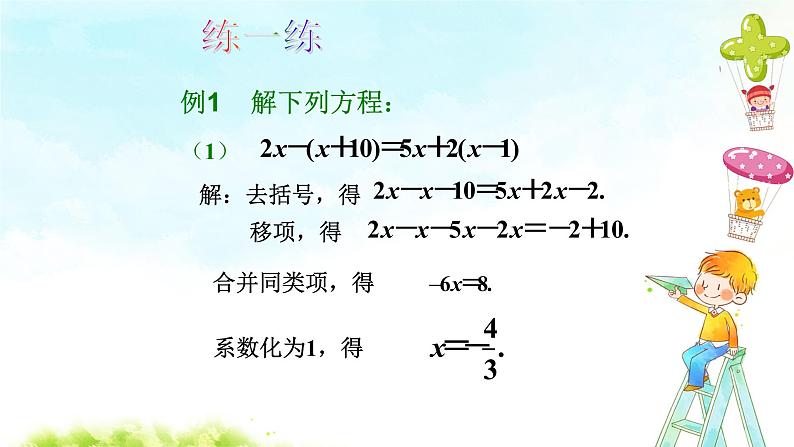 练一练

例1 解下列方程：

（1） $2x-(x+10)=5x+2(x-1)$

解：去括号，得 $2x-x-10=5x+2x-2.$

移项，得 $2x-x-5x-2x=-2+10.$

合并同类项，得 $-6x=8.$

系数化为1，得 $x=-\frac{4}{3}.$